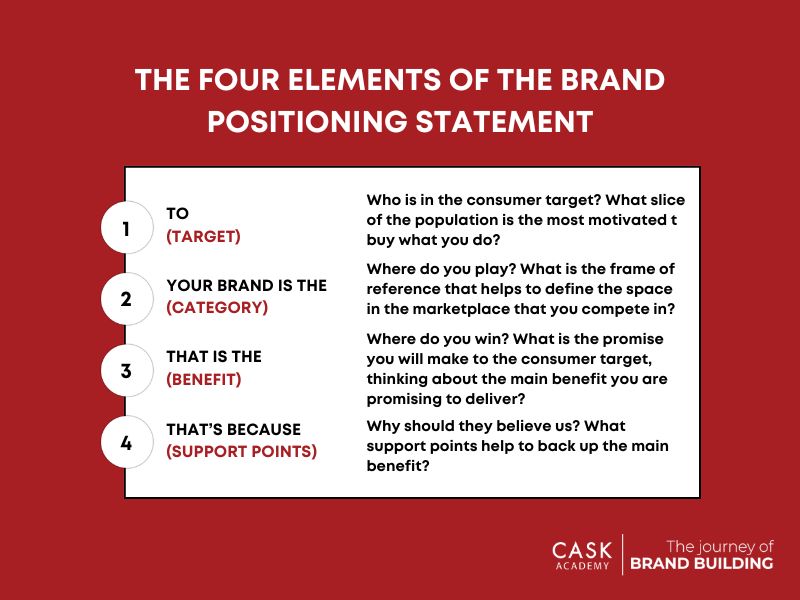 THE FOUR ELEMENTS OF THE BRAND POSITIONING STATEMENT

1 TO (TARGET)

Who is in the consumer target? What slice of the population is the most motivated t buy what you do?

2 YOUR BRAND IS THE (CATEGORY)

Where do you play? What is the frame of reference that helps to define the space in the marketplace that you compete in?

3 THAT IS THE (BENEFIT)

Where do you win? What is the promise you will make to the consumer target, thinking about the main benefit you are promising to deliver?

4 THAT'S BECAUSE (SUPPORT POINTS)

Why should they believe us? What support points help to back up the main benefit?

CASK ACADEMY The journey of BRAND BUILDING